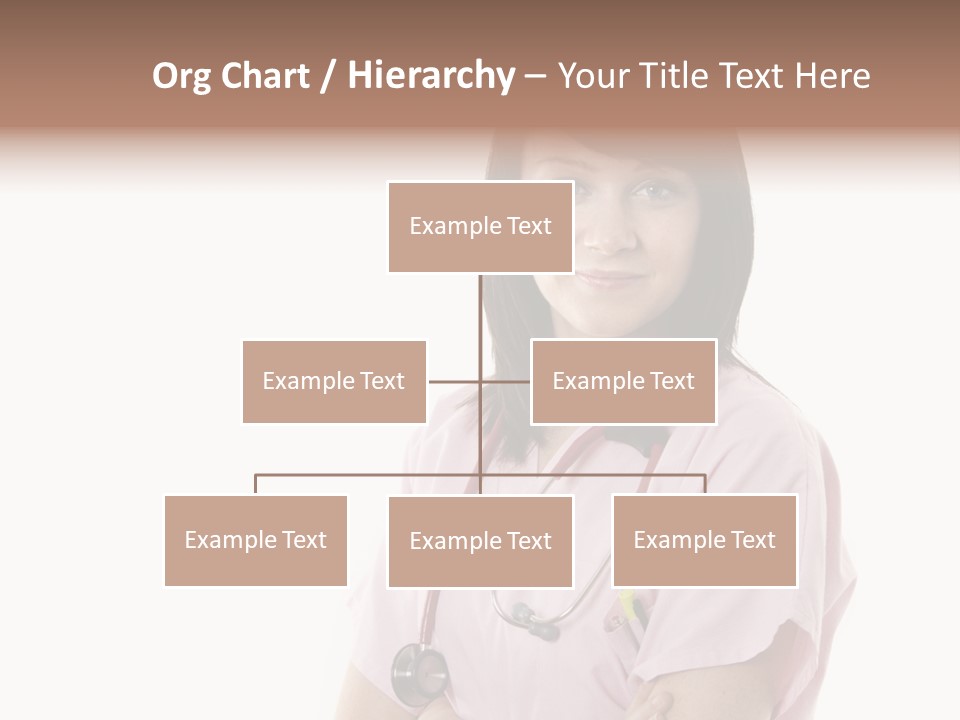 Org Chart / Hierarchy – Your Title Text Here

Example Text

Example Text

Example Text

Example Text

Example Text

Example Text